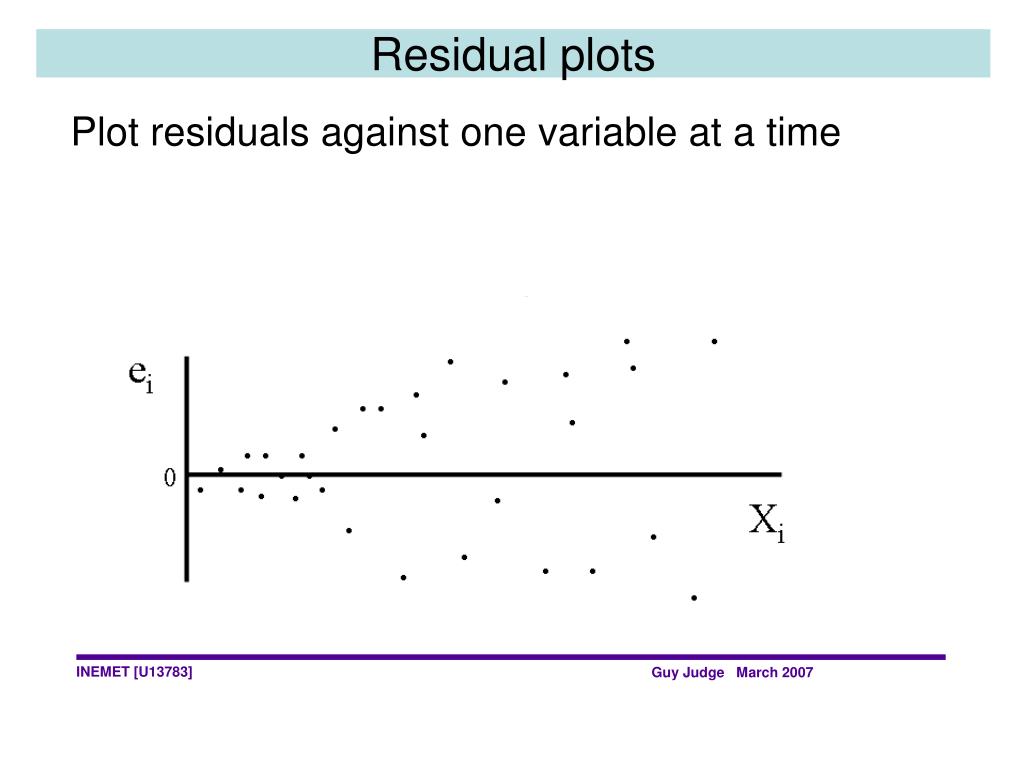 Residual plots

Plot residuals against one variable at a time

$e_i$

0

$X_i$

INEMET [U13783]

Guy Judge March 2007